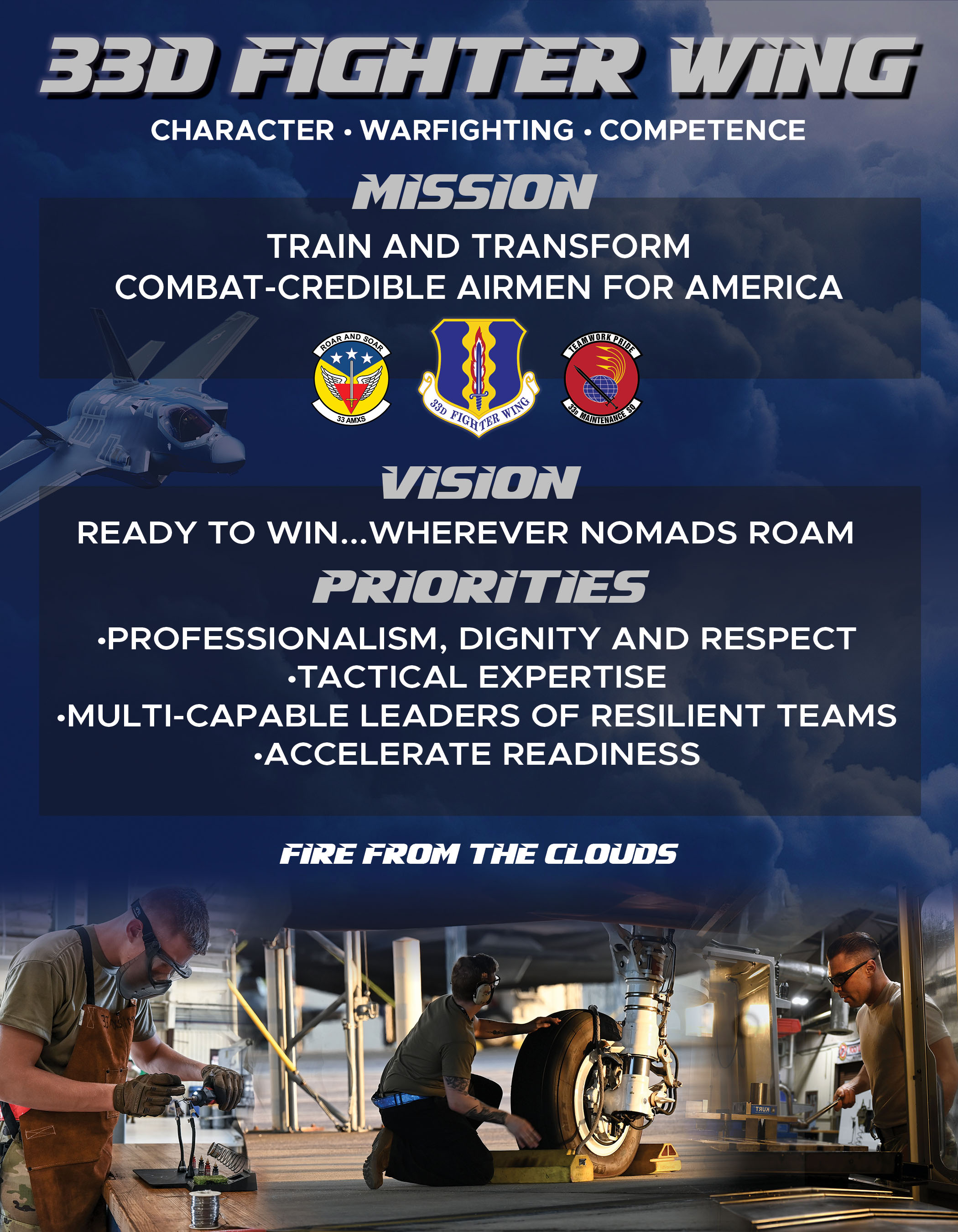 33D FIGHTER WING

CHARACTER • WARFIGHTING • COMPETENCE

MISSION

TRAIN AND TRANSFORM COMBAT-CREDIBLE AIRMEN FOR AMERICA

ROAR AND SOAR
33 AMXS

33D FIGHTER WING

TEAMWORK PRIDE
33D MAINTENANCE SQ

VISION

READY TO WIN...WHEREVER NOMADS ROAM

PRIORITIES

•PROFESSIONALISM, DIGNITY AND RESPECT
•TACTICAL EXPERTISE
•MULTI-CAPABLE LEADERS OF RESILIENT TEAMS
•ACCELERATE READINESS

FIRE FROM THE CLOUDS

TRUX